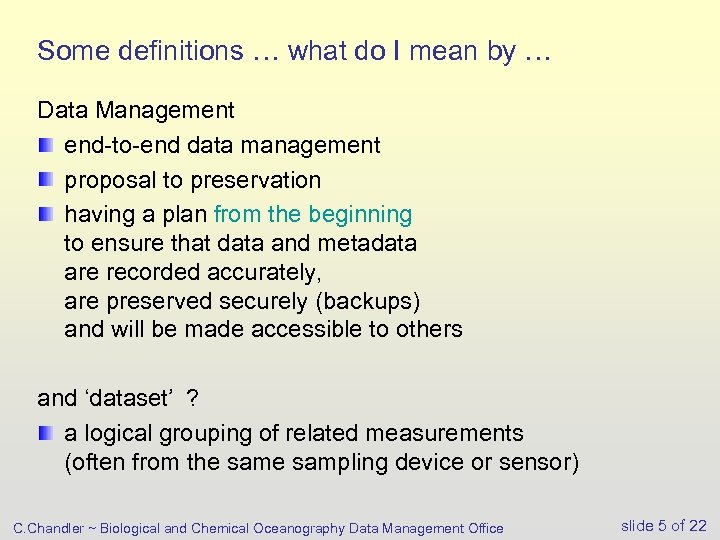 Some definitions … what do I mean by …

Data Management

end-to-end data management

proposal to preservation

having a plan from the beginning to ensure that data and metadata are recorded accurately, are preserved securely (backups) and will be made accessible to others

and ‘dataset’ ?

a logical grouping of related measurements (often from the same sampling device or sensor)

C.Chandler ~ Biological and Chemical Oceanography Data Management Office

slide 5 of 22